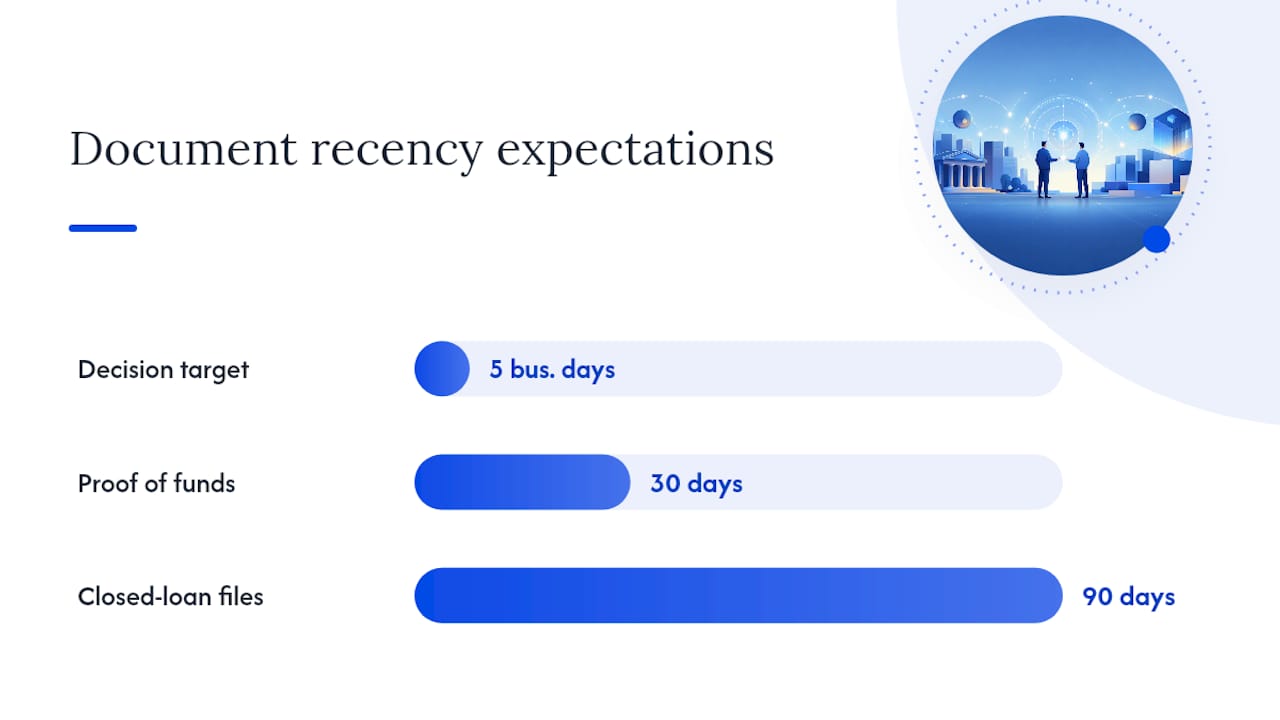 Document recency expectations

Decision target
5 bus. days

Proof of funds
30 days

Closed-loan files
90 days